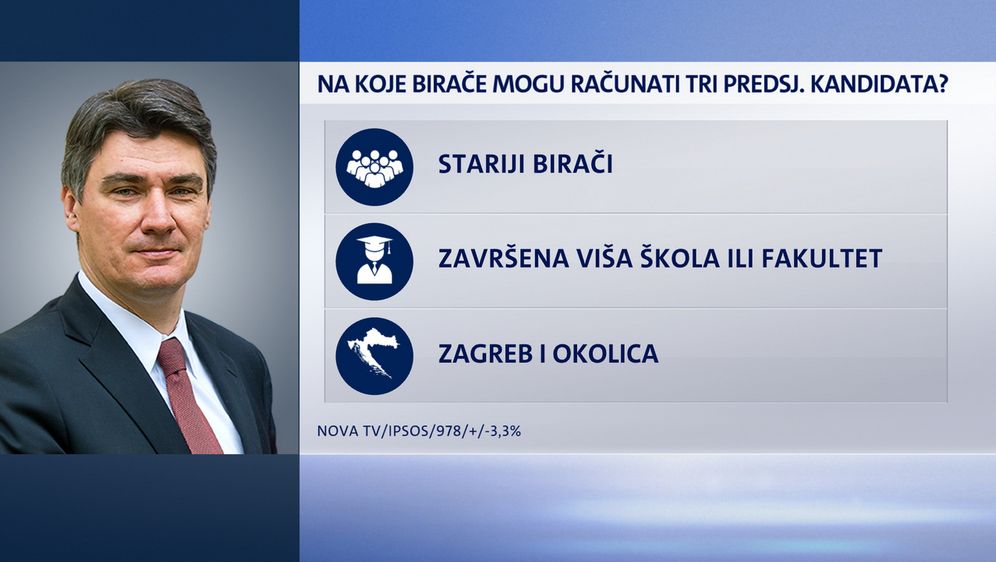 NA KOJE BIRAČE MOGU RAČUNATI TRI PREDSJ. KANDIDATA?

STARIJI BIRAČI

ZAVRŠENA VIŠA ŠKOLA ILI FAKULTET

ZAGREB I OKOLICA

NOVA TV/IPSOS/978/+/-3,3%